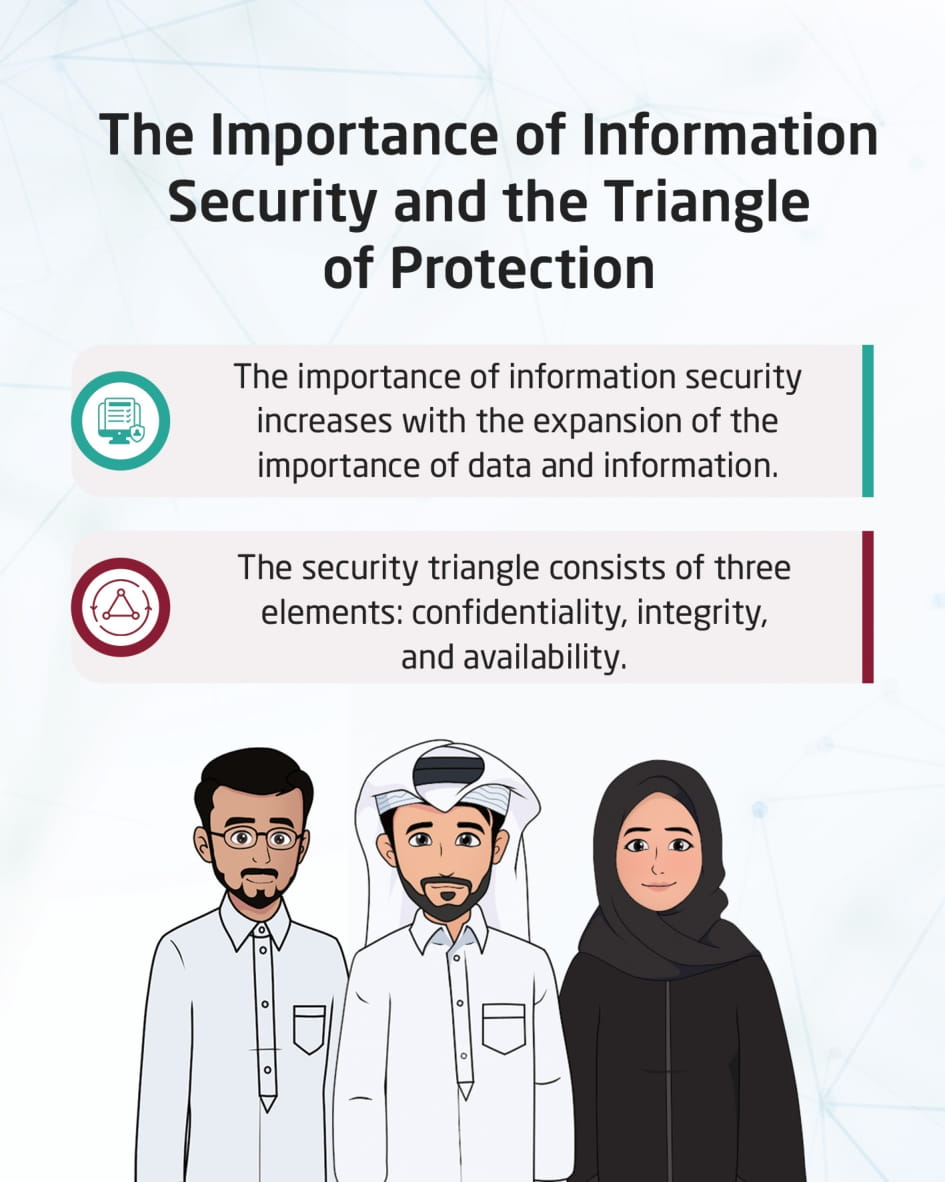 The Importance of Information Security and the Triangle of Protection

The importance of information security increases with the expansion of the importance of data and information.

The security triangle consists of three elements: confidentiality, integrity, and availability.